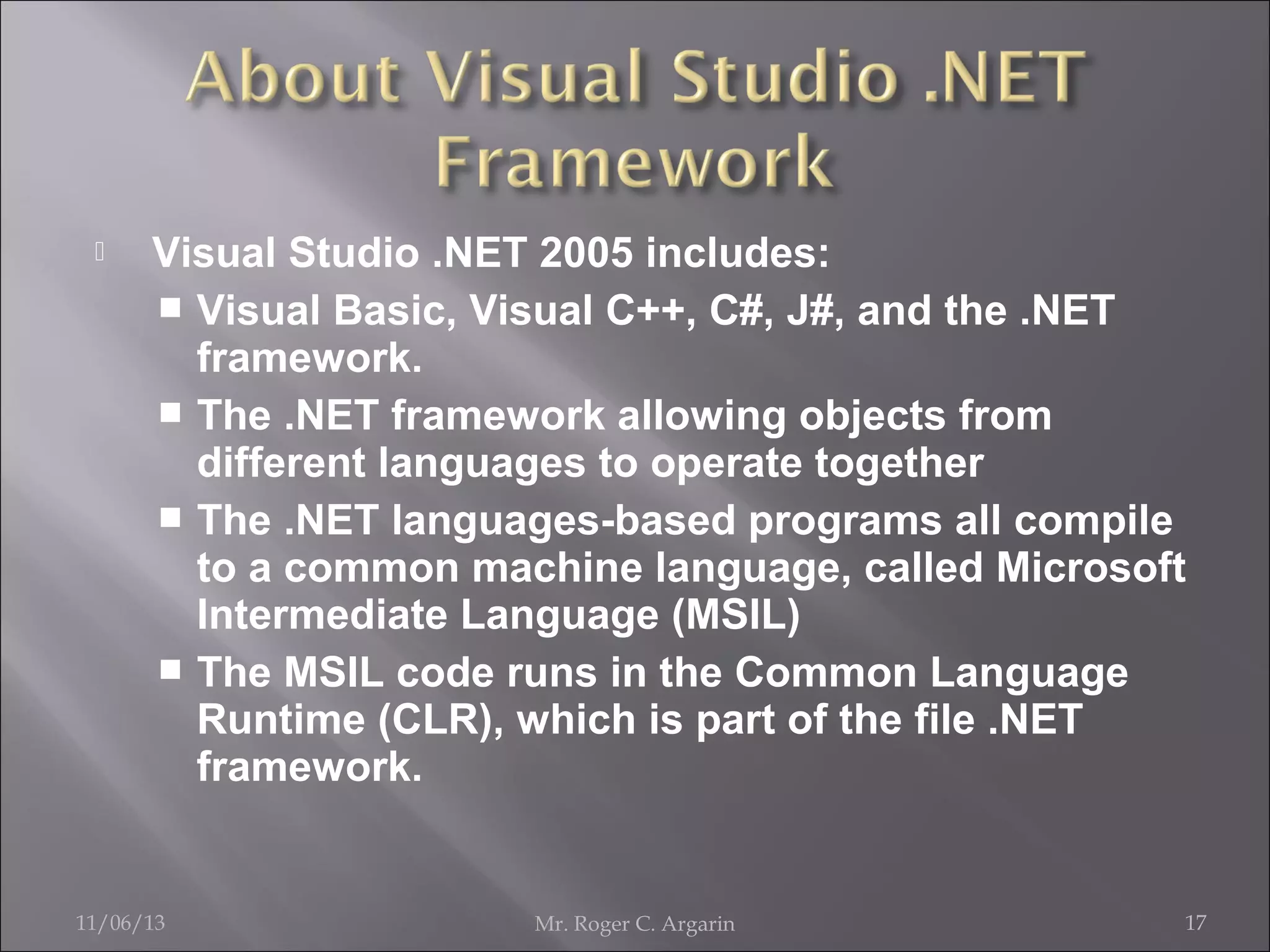 About Visual Studio .NET Framework

Visual Studio .NET 2005 includes:

Visual Basic, Visual C++, C#, J#, and the .NET framework.

The .NET framework allowing objects from different languages to operate together

The .NET languages-based programs all compile to a common machine language, called Microsoft Intermediate Language (MSIL)

The MSIL code runs in the Common Language Runtime (CLR), which is part of the file .NET framework.

11/06/13

Mr. Roger C. Argarin

17